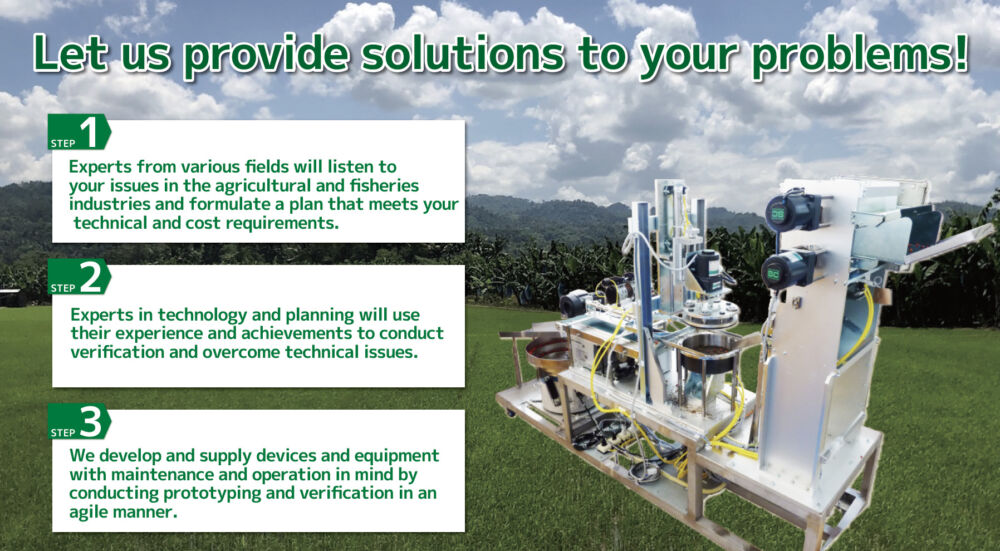 Let us provide solutions to your problems!

STEP 1

Experts from various fields will listen to your issues in the agricultural and fisheries industries and formulate a plan that meets your technical and cost requirements.

STEP 2

Experts in technology and planning will use their experience and achievements to conduct verification and overcome technical issues.

STEP 3

We develop and supply devices and equipment with maintenance and operation in mind by conducting prototyping and verification in an agile manner.